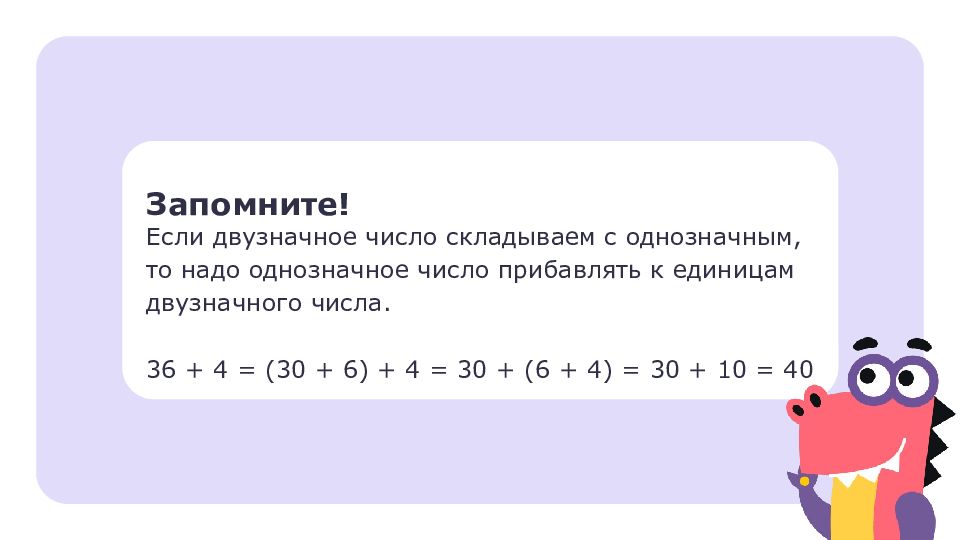 Запомните!
Если двузначное число складываем с однозначным, то надо однозначное число прибавлять к единицам двузначного числа.

$36 + 4 = (30 + 6) + 4 = 30 + (6 + 4) = 30 + 10 = 40$